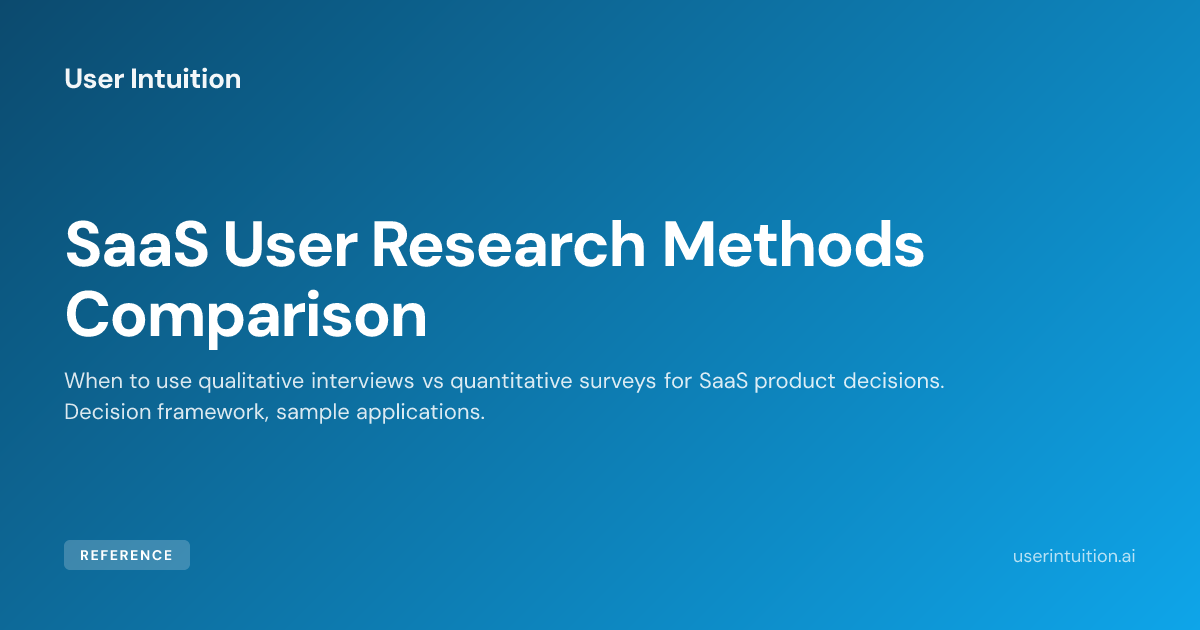 User Intuition

SaaS User Research Methods Comparison

When to use qualitative interviews vs quantitative surveys for SaaS product decisions. Decision framework, sample applications.

REFERENCE

userintuition.ai